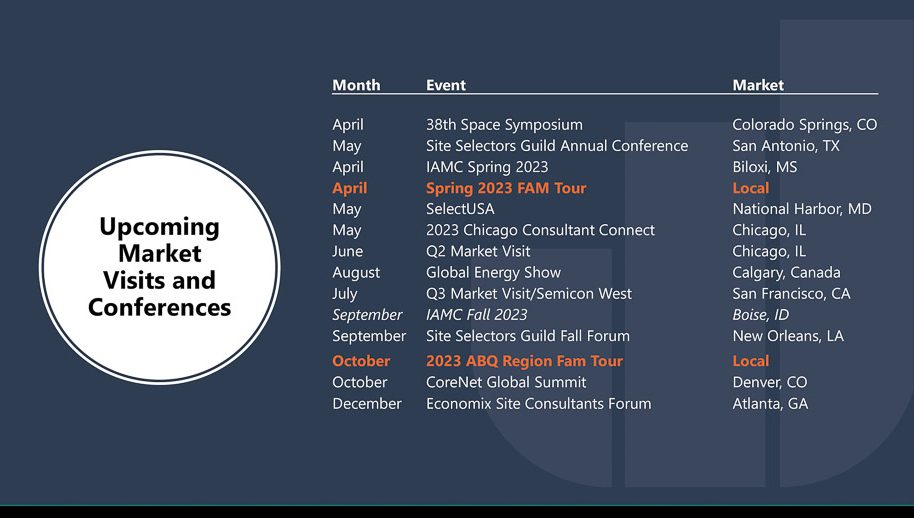 Upcoming Market Visits and Conferences

| Month | Event | Market |
|---|---|---|
| April | 38th Space Symposium | Colorado Springs, CO |
| May | Site Selectors Guild Annual Conference | San Antonio, TX |
| April | IAMC Spring 2023 | Biloxi, MS |
| April | Spring 2023 FAM Tour | Local |
| May | SelectUSA | National Harbor, MD |
| May | 2023 Chicago Consultant Connect | Chicago, IL |
| June | Q2 Market Visit | Chicago, IL |
| August | Global Energy Show | Calgary, Canada |
| July | Q3 Market Visit/Semicon West | San Francisco, CA |
| September | IAMC Fall 2023 | Boise, ID |
| September | Site Selectors Guild Fall Forum | New Orleans, LA |
| October | 2023 ABQ Region Fam Tour | Local |
| October | CoreNet Global Summit | Denver, CO |
| December | Economix Site Consultants Forum | Atlanta, GA |